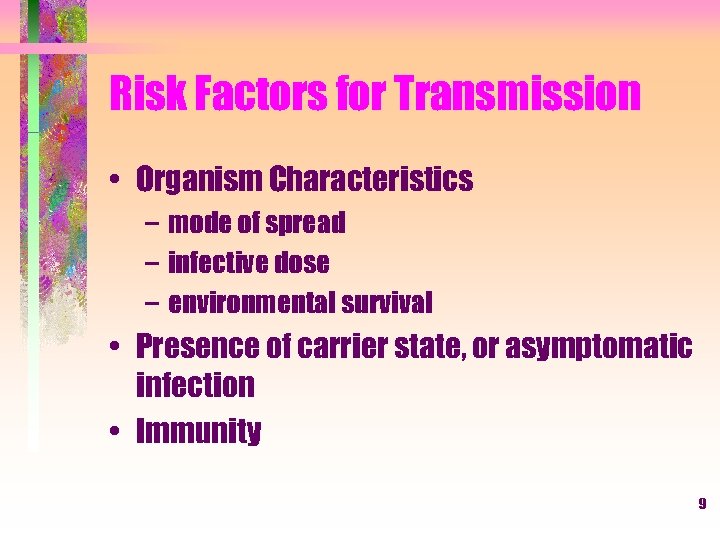 Risk Factors for Transmission

• Organism Characteristics
  – mode of spread
  – infective dose
  – environmental survival
• Presence of carrier state, or asymptomatic infection
• Immunity

9